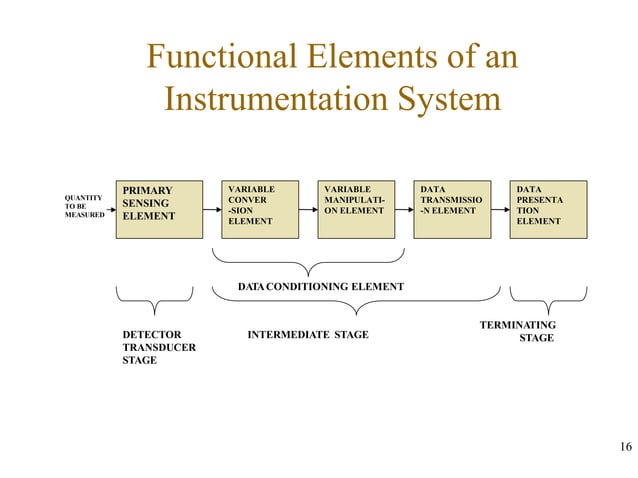 Functional Elements of an Instrumentation System

QUANTITY TO BE MEASURED

PRIMARY SENSING ELEMENT

VARIABLE CONVER -SION ELEMENT

VARIABLE MANIPULATI- ON ELEMENT

DATA TRANSMISSIO -N ELEMENT

DATA PRESENTA TION ELEMENT

DATA CONDITIONING ELEMENT

DETECTOR TRANSDUCER STAGE

INTERMEDIATE STAGE

TERMINATING STAGE

16